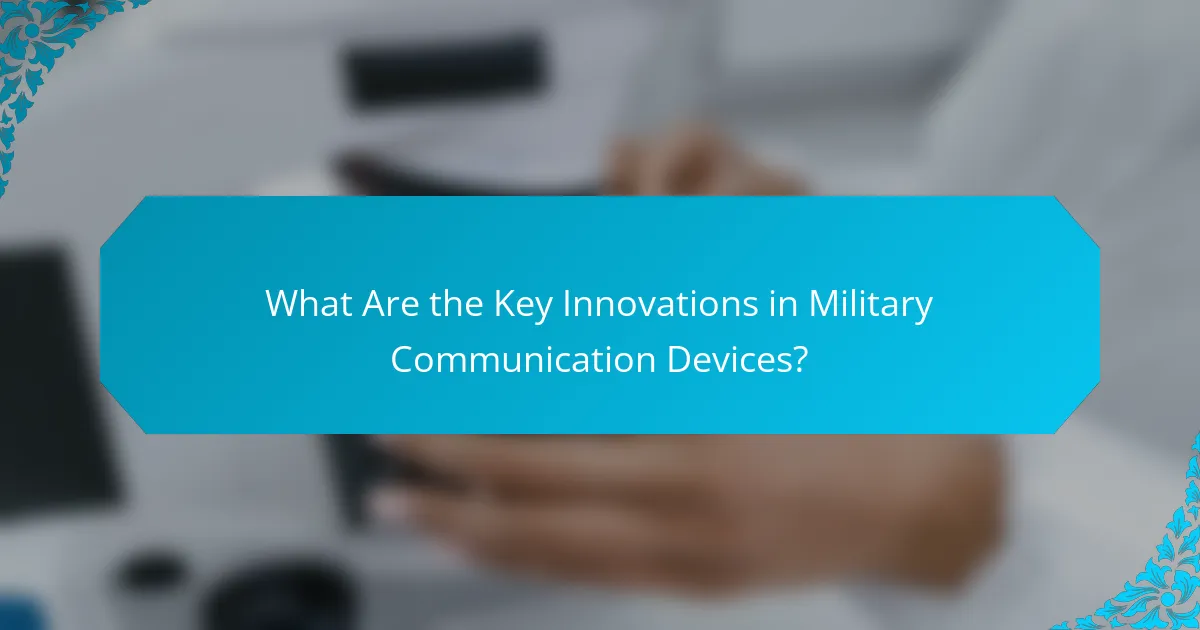 What Are the Key Innovations in Military Communication Devices?